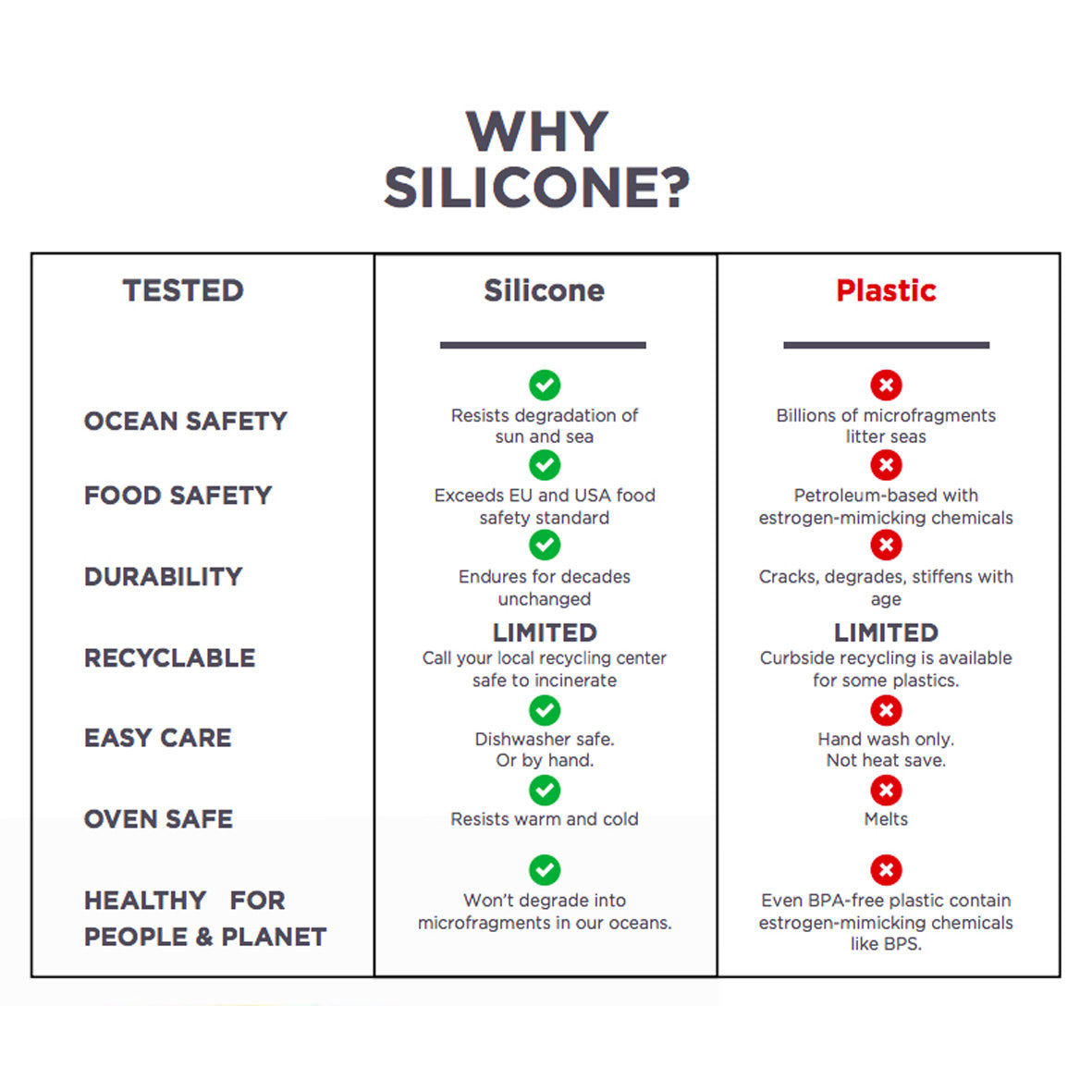 WHY SILICONE?

| TESTED | Silicone | Plastic |
|---|---|---|
| OCEAN SAFETY | Resists degradation of sun and sea | Billions of microfragments litter seas |
| FOOD SAFETY | Exceeds EU and USA food safety standard | Petroleum-based with estrogen-mimicking chemicals |
| DURABILITY | Endures for decades unchanged | Cracks, degrades, stiffens with age |
| RECYCLABLE | LIMITED Call your local recycling center safe to incinerate | LIMITED Curbside recycling is available for some plastics. |
| EASY CARE | Dishwasher safe. Or by hand. | Hand wash only. Not heat save. |
| OVEN SAFE | Resists warm and cold | Melts |
| HEALTHY FOR PEOPLE & PLANET | Won't degrade into microfragments in our oceans. | Even BPA-free plastic contain estrogen-mimicking chemicals like BPS. |